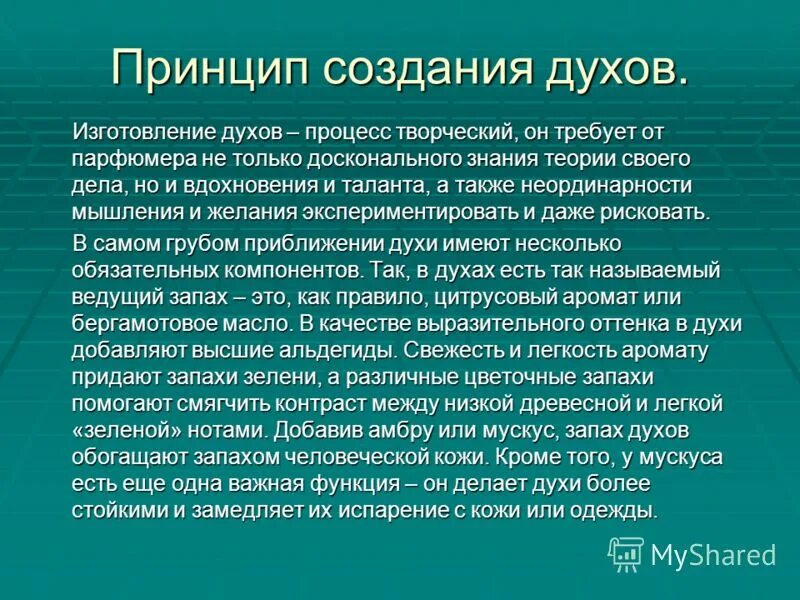 Принцип создания духов.

Изготовление духов – процесс творческий, он требует от парфюмера не только досконального знания теории своего дела, но и вдохновения и таланта, а также неординарности мышления и желания экспериментировать и даже рисковать.

В самом грубом приближении духи имеют несколько обязательных компонентов. Так, в духах есть так называемый ведущий запах – это, как правило, цитрусовый аромат или бергамотовое масло. В качестве выразительного оттенка в духи добавляют высшие альдегиды. Свежесть и легкость аромату придают запахи зелени, а различные цветочные запахи помогают смягчить контраст между низкой древесной и легкой «зеленой» нотами. Добавив амбру или мускус, запах духов обогащают запахом человеческой кожи. Кроме того, у мускуса есть еще одна важная функция – он делает духи более стойкими и замедляет их испарение с кожи или одежды.

MyShared